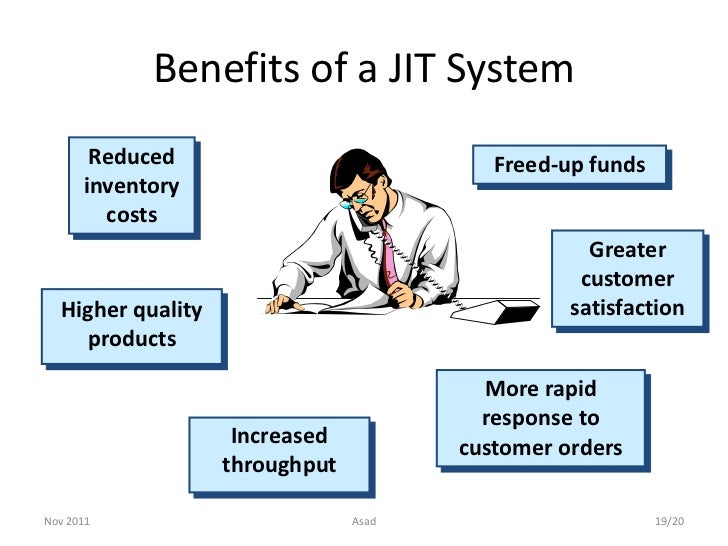 Benefits of a JIT System

Reduced inventory costs

Freed-up funds

Greater customer satisfaction

Higher quality products

More rapid response to customer orders

Increased throughput

Nov 2011

Asad

19/20